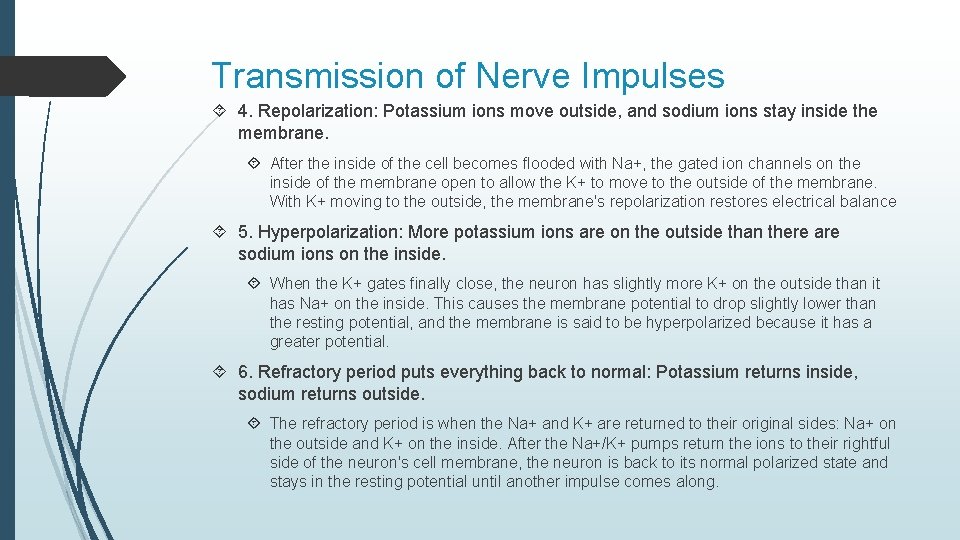 Transmission of Nerve Impulses

4. Repolarization: Potassium ions move outside, and sodium ions stay inside the membrane.

After the inside of the cell becomes flooded with Na+, the gated ion channels on the inside of the membrane open to allow the K+ to move to the outside of the membrane. With K+ moving to the outside, the membrane's repolarization restores electrical balance

5. Hyperpolarization: More potassium ions are on the outside than there are sodium ions on the inside.

When the K+ gates finally close, the neuron has slightly more K+ on the outside than it has Na+ on the inside. This causes the membrane potential to drop slightly lower than the resting potential, and the membrane is said to be hyperpolarized because it has a greater potential.

6. Refractory period puts everything back to normal: Potassium returns inside, sodium returns outside.

The refractory period is when the Na+ and K+ are returned to their original sides: Na+ on the outside and K+ on the inside. After the Na+/K+ pumps return the ions to their rightful side of the neuron's cell membrane, the neuron is back to its normal polarized state and stays in the resting potential until another impulse comes along.